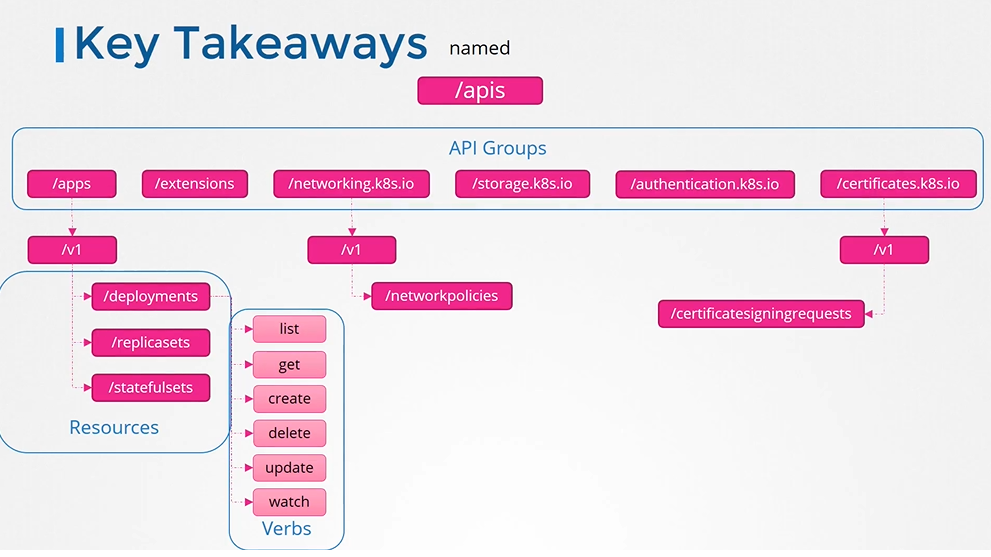 Key Takeaways

named

/apis

API Groups

/apps

/extensions

/networking.k8s.io

/storage.k8s.io

/authentication.k8s.io

/certificates.k8s.io

/v1

/v1

/v1

/deployments

/replicasets

/statefulsets

Resources

/networkpolicies

/certificatesigningrequests

list

get

create

delete

update

watch

Verbs